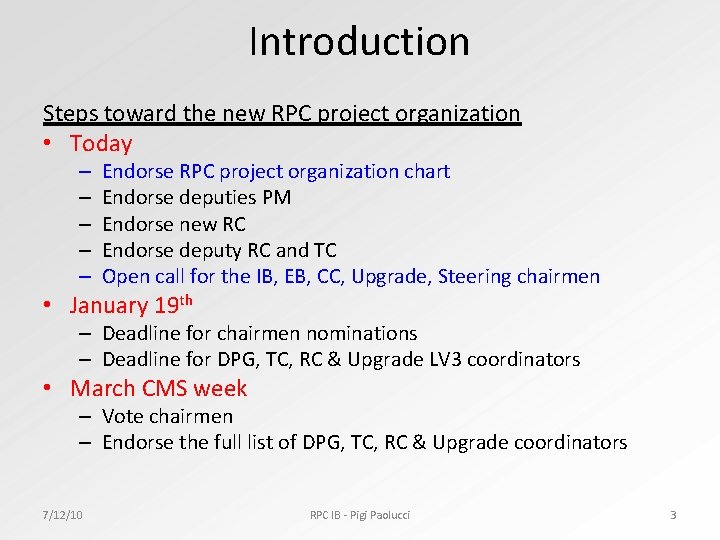 Introduction

Steps toward the new RPC project organization

• Today
  – Endorse RPC project organization chart
  – Endorse deputies PM
  – Endorse new RC
  – Endorse deputy RC and TC
  – Open call for the IB, EB, CC, Upgrade, Steering chairmen
• January 19$^{th}$
  – Deadline for chairmen nominations
  – Deadline for DPG, TC, RC & Upgrade LV3 coordinators
• March CMS week
  – Vote chairmen
  – Endorse the full list of DPG, TC, RC & Upgrade coordinators

7/12/10

RPC IB - Pigi Paolucci

3